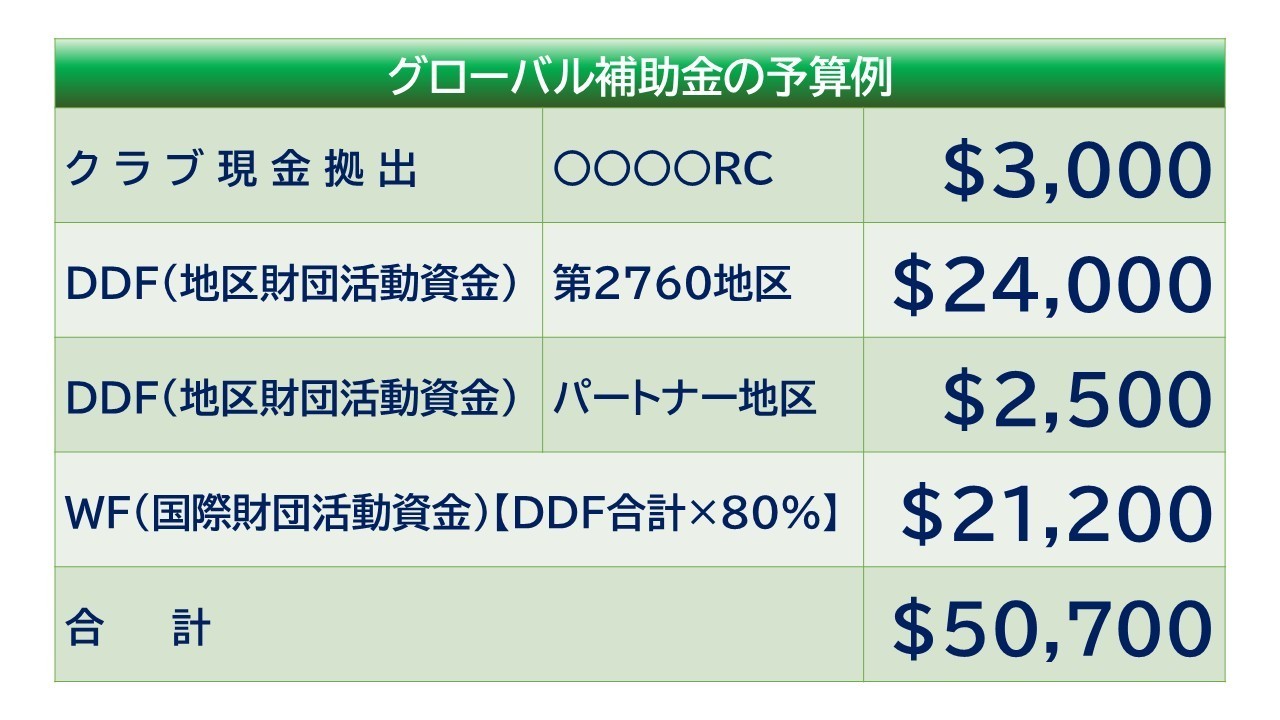 | グローバル補助金の予算例 | | |
|---|---|---|
| クラブ現金拠出 | ○○○○RC | \$3,000 |
| DDF(地区財団活動資金) | 第2760地区 | \$24,000 |
| DDF(地区財団活動資金) | パートナー地区 | \$2,500 |
| WF(国際財団活動資金)【DDF合計×80%】 | | \$21,200 |
| 合　計 | | \$50,700 |